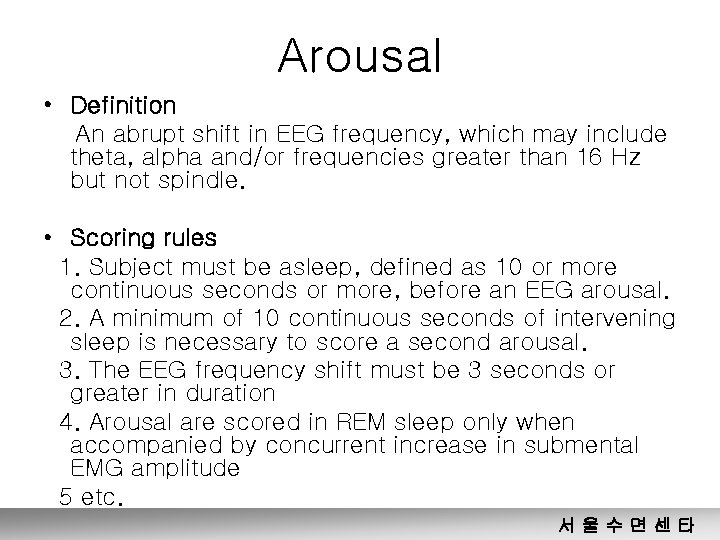 Arousal

• Definition

An abrupt shift in EEG frequency, which may include theta, alpha and/or frequencies greater than 16 Hz but not spindle.

• Scoring rules

1. Subject must be asleep, defined as 10 or more continuous seconds or more, before an EEG arousal.

2. A minimum of 10 continuous seconds of intervening sleep is necessary to score a second arousal.

3. The EEG frequency shift must be 3 seconds or greater in duration

4. Arousal are scored in REM sleep only when accompanied by concurrent increase in submental EMG amplitude

5 etc.

서 울 수 면 센 타